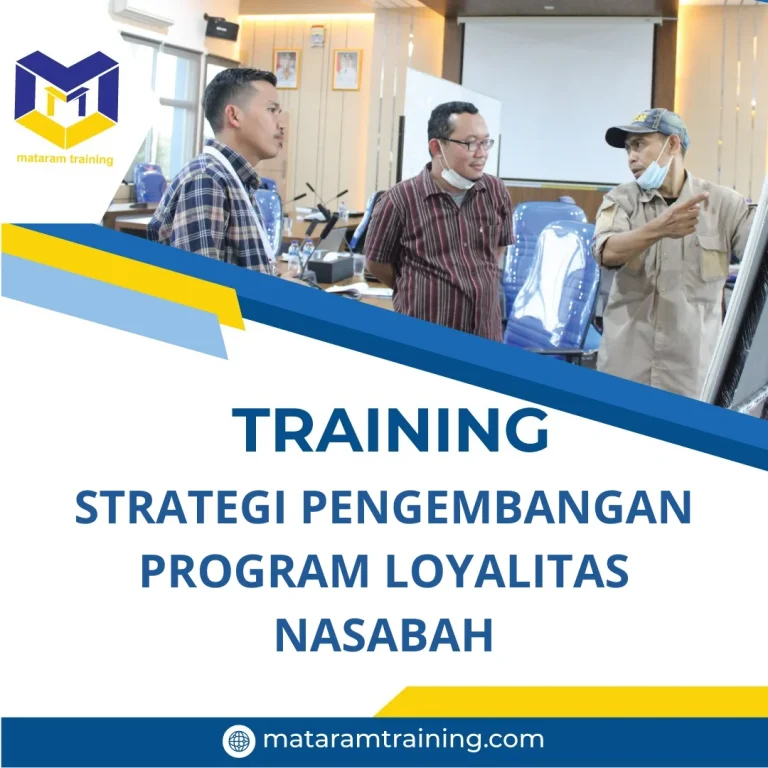 mataram training

TRAINING

STRATEGI PENGEMBANGAN PROGRAM LOYALITAS NASABAH

mataramtraining.com